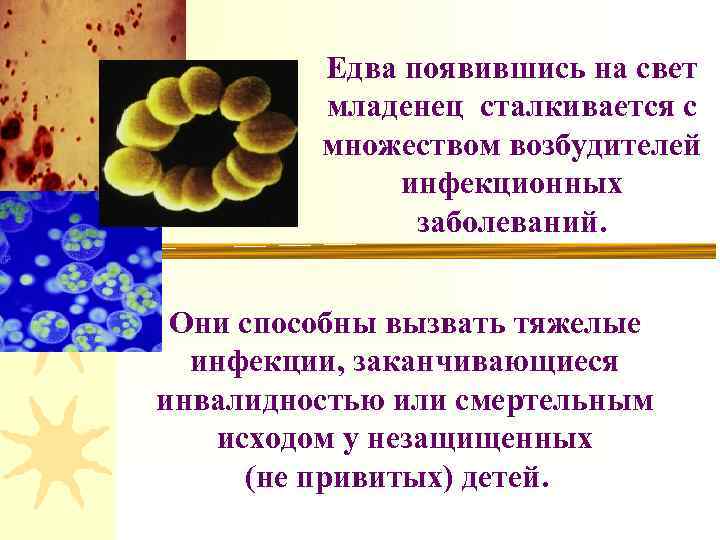 Едва появившись на свет младенец сталкивается с множеством возбудителей инфекционных заболеваний.

Они способны вызвать тяжелые инфекции, заканчивающиеся инвалидностью или смертельным исходом у незащищенных (не привитых) детей.